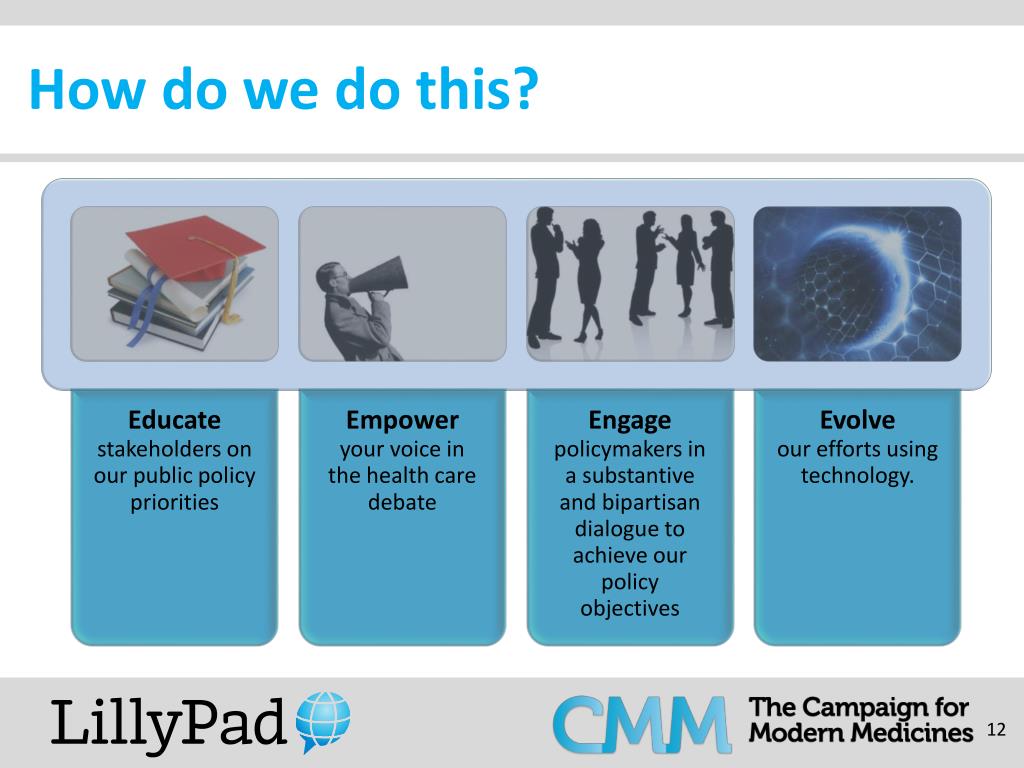 How do we do this?

Educate
stakeholders on our public policy priorities

Empower
your voice in the health care debate

Engage
policymakers in a substantive and bipartisan dialogue to achieve our policy objectives

Evolve
our efforts using technology.

LillyPad

CMM The Campaign for Modern Medicines

12